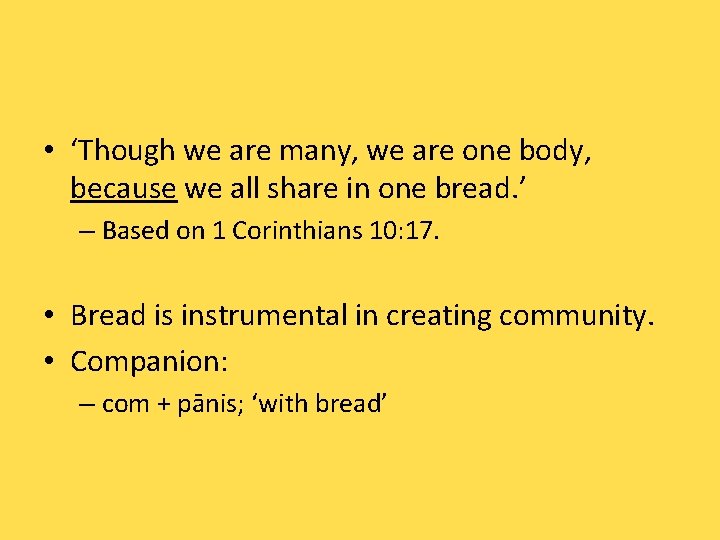 • ‘Though we are many, we are one body, because we all share in one bread.’
– Based on 1 Corinthians 10:17.

• Bread is instrumental in creating community.
• Companion:
– com + pānis; ‘with bread’